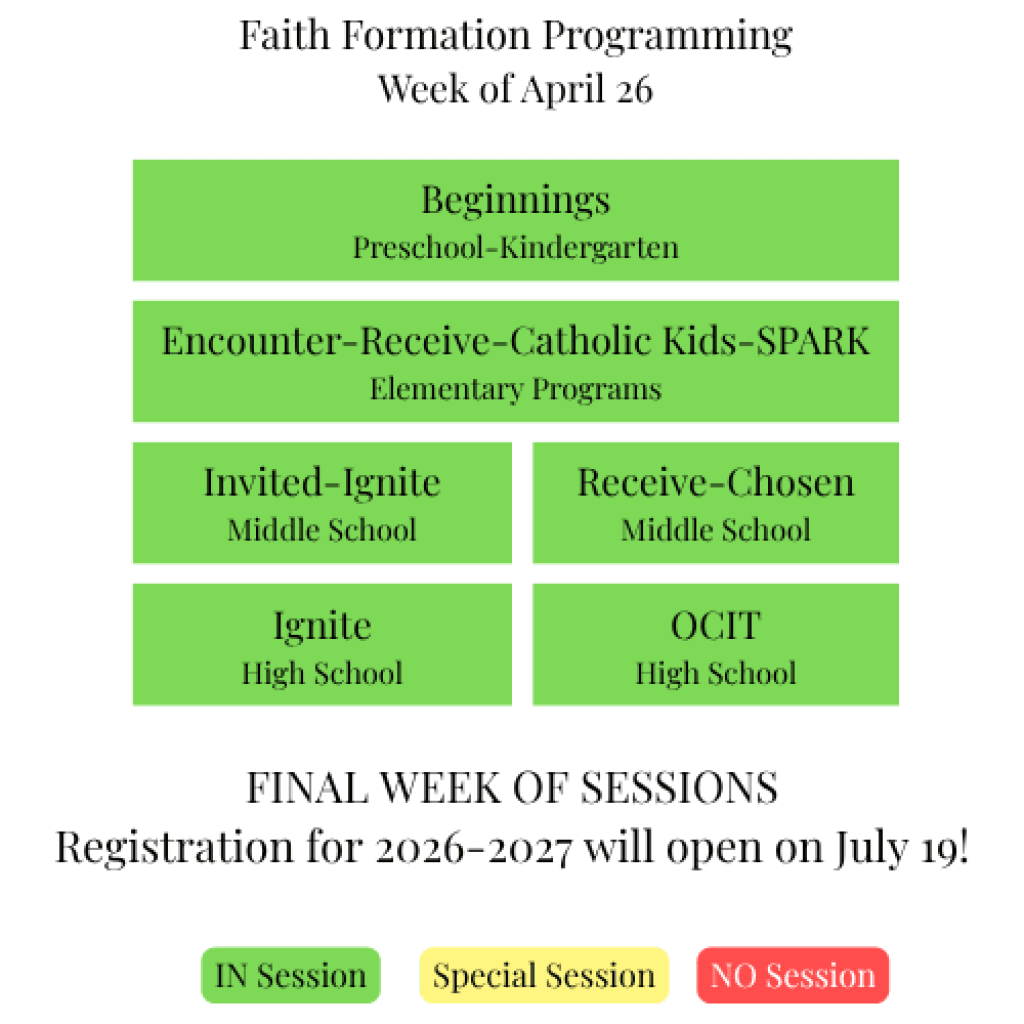 Faith Formation Programming
Week of April 26

Beginnings
Preschool-Kindergarten

Encounter-Receive-Catholic Kids-SPARK
Elementary Programs

Invited-Ignite
Middle School

Receive-Chosen
Middle School

Ignite
High School

OCIT
High School

FINAL WEEK OF SESSIONS
Registration for 2026-2027 will open on July 19!

IN Session

Special Session

NO Session